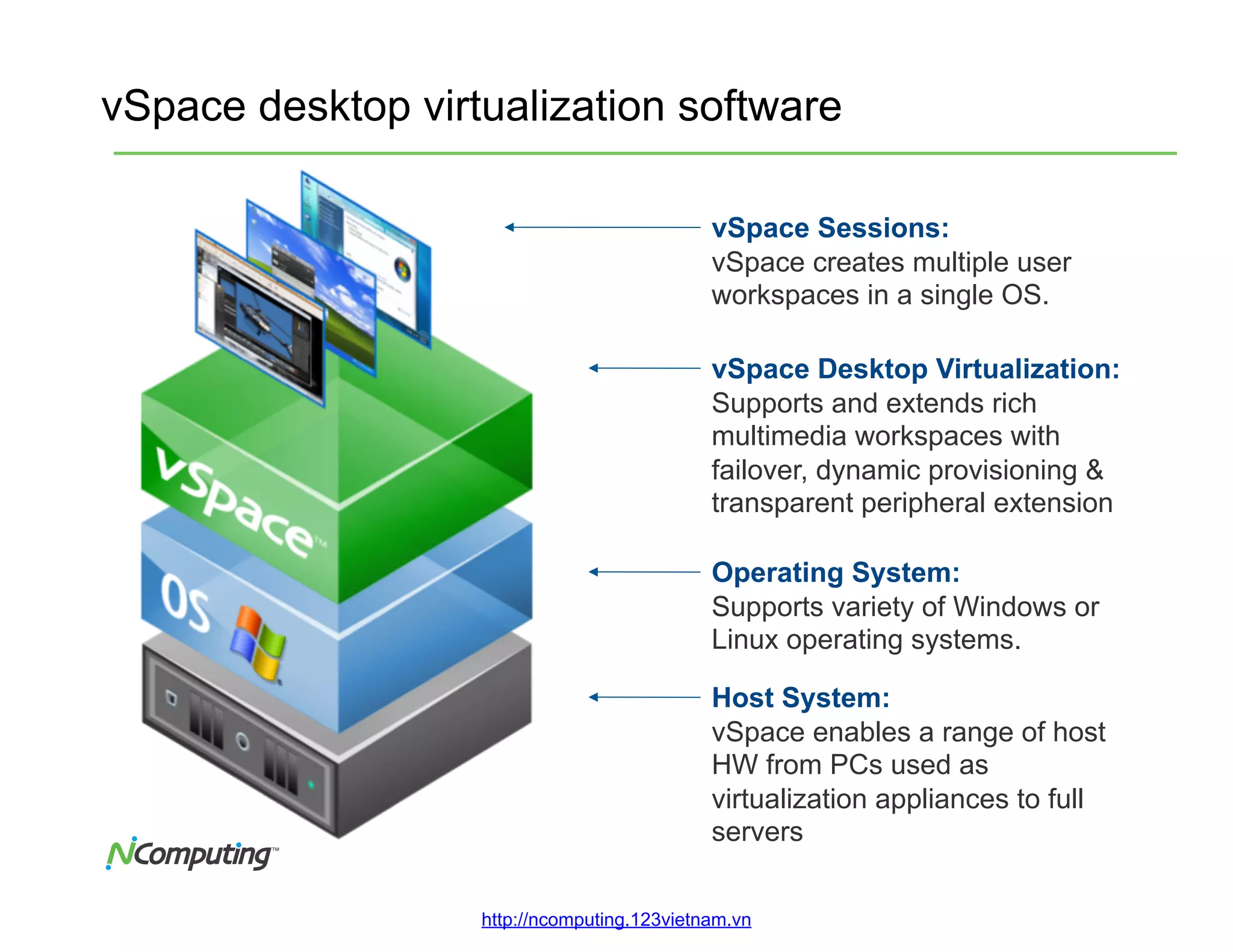 vSpace desktop virtualization software

vSpace™

OS

vSpace Sessions:
vSpace creates multiple user workspaces in a single OS.

vSpace Desktop Virtualization:
Supports and extends rich multimedia workspaces with failover, dynamic provisioning & transparent peripheral extension

Operating System:
Supports variety of Windows or Linux operating systems.

Host System:
vSpace enables a range of host HW from PCs used as virtualization appliances to full servers

NComputing™

http://ncomputing.123vietnam.vn